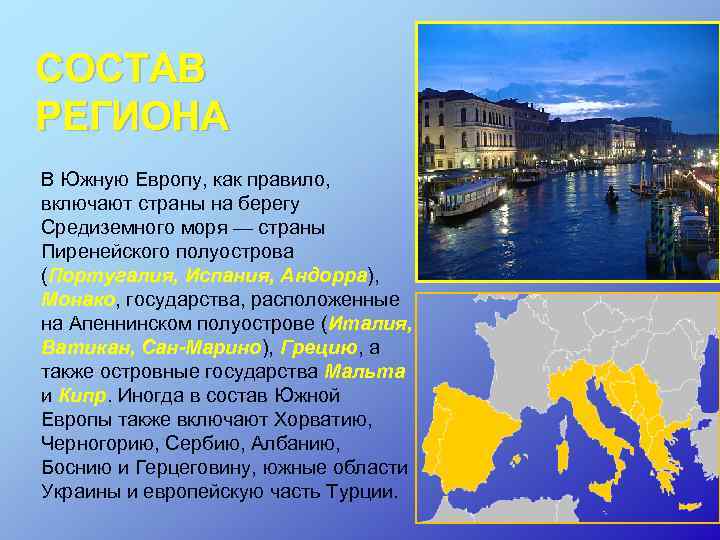 СОСТАВ РЕГИОНА

В Южную Европу, как правило, включают страны на берегу Средиземного моря — страны Пиренейского полуострова (Португалия, Испания, Андорра), Монако, государства, расположенные на Апеннинском полуострове (Италия, Ватикан, Сан-Марино), Грецию, а также островные государства Мальта и Кипр. Иногда в состав Южной Европы также включают Хорватию, Черногорию, Сербию, Албанию, Боснию и Герцеговину, южные области Украины и европейскую часть Турции.